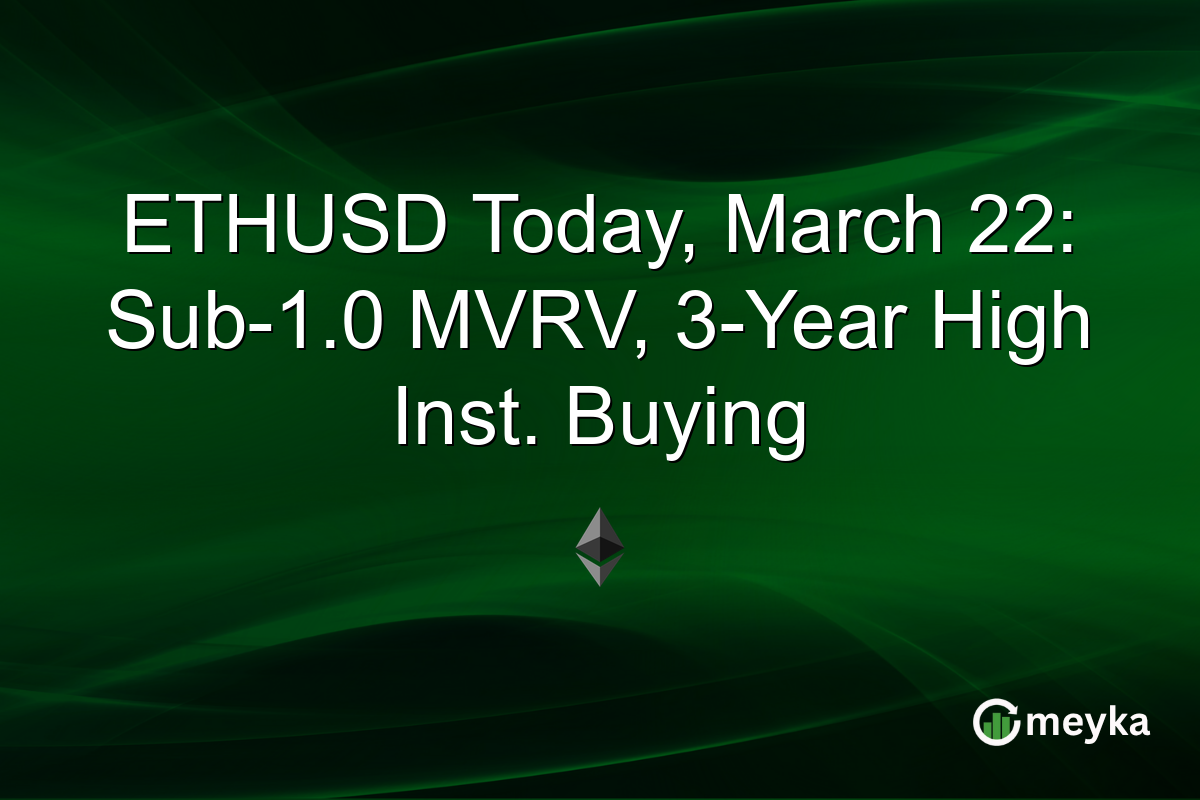 ETHUSD Today, March 22: Sub-1.0 MVRV, 3-Year High Inst. Buying

meyka